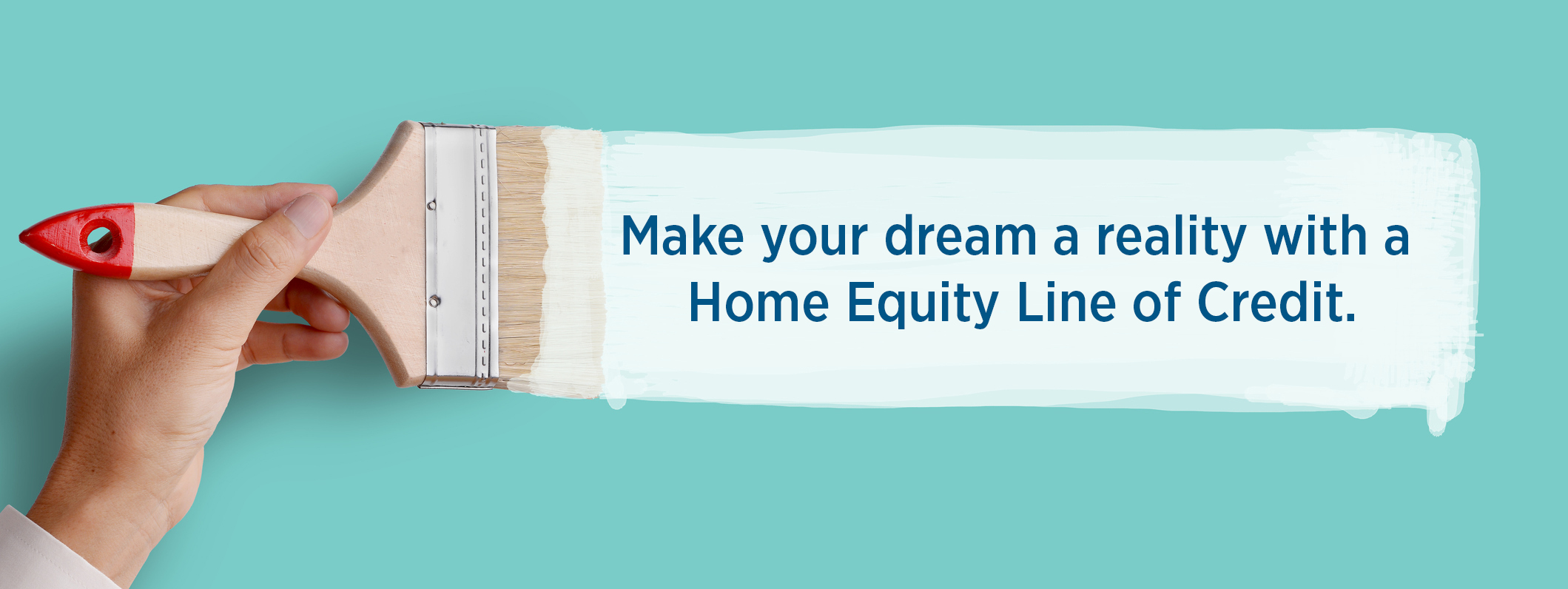 Make your dream a reality with a Home Equity Line of Credit.